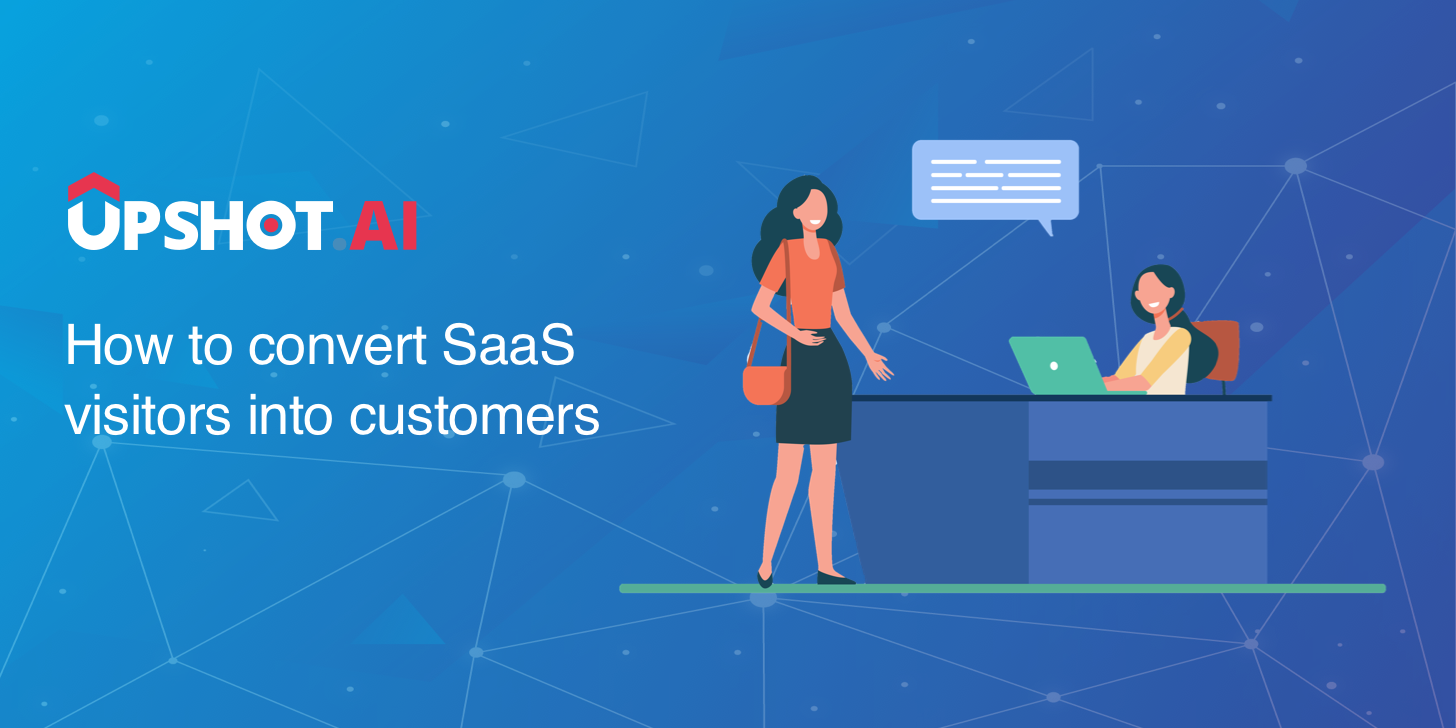 UPSHOT.AI

How to convert SaaS visitors into customers